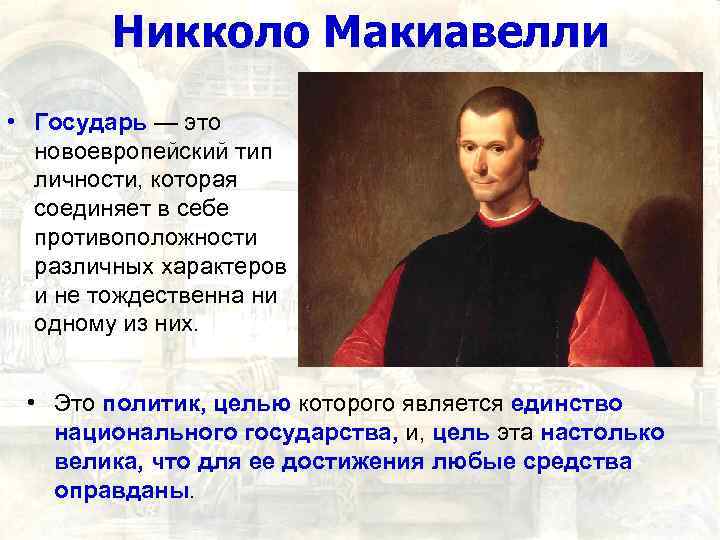 Никколо Макиавелли

• Государь — это новоевропейский тип личности, которая соединяет в себе противоположности различных характеров и не тождественна ни одному из них.

• Это политик, целью которого является единство национального государства, и, цель эта настолько велика, что для ее достижения любые средства оправданы.